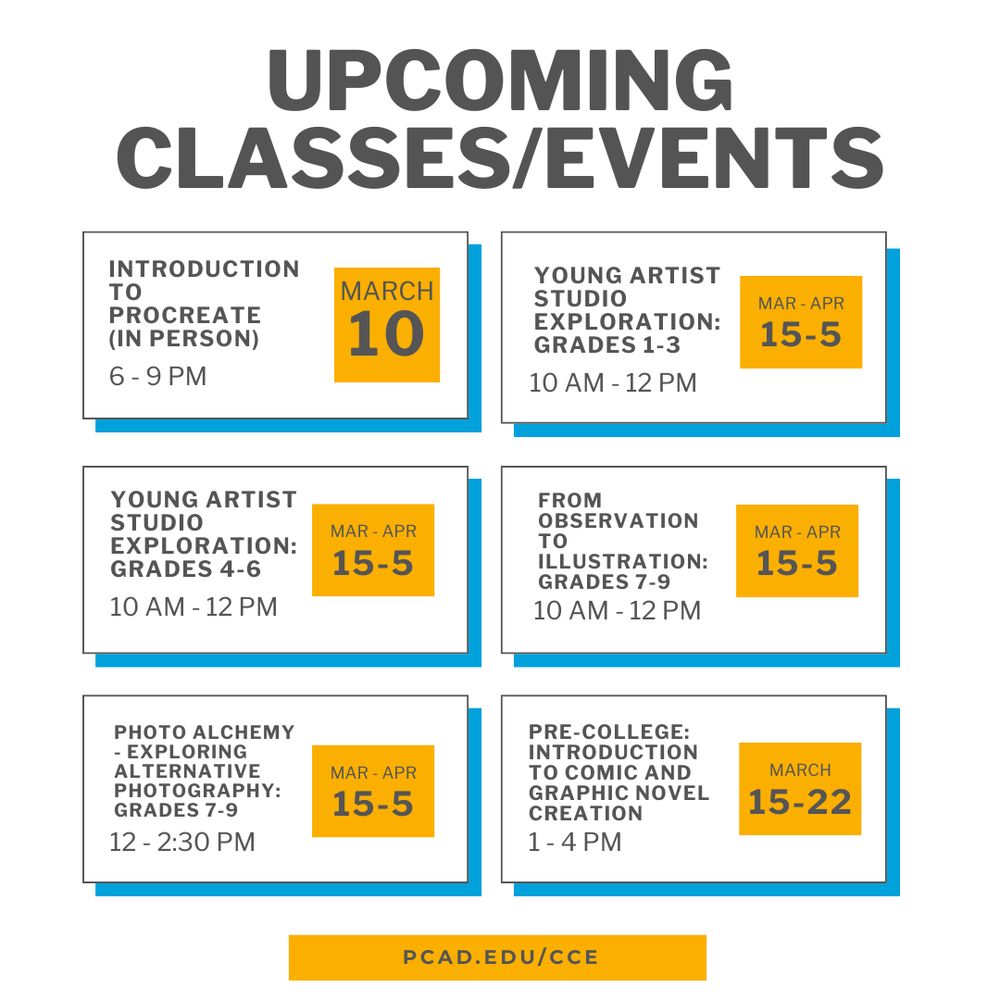 UPCOMING CLASSES/EVENTS

INTRODUCTION TO PROCREATE (IN PERSON)
6 - 9 PM
MARCH
10

YOUNG ARTIST STUDIO EXPLORATION: GRADES 1-3
10 AM - 12 PM
MAR - APR
15-5

YOUNG ARTIST STUDIO EXPLORATION: GRADES 4-6
10 AM - 12 PM
MAR - APR
15-5

FROM OBSERVATION TO ILLUSTRATION: GRADES 7-9
10 AM - 12 PM
MAR - APR
15-5

PHOTO ALCHEMY - EXPLORING ALTERNATIVE PHOTOGRAPHY: GRADES 7-9
12 - 2:30 PM
MAR - APR
15-5

PRE-COLLEGE: INTRODUCTION TO COMIC AND GRAPHIC NOVEL CREATION
1 - 4 PM
MARCH
15-22

PCAD.EDU/CCE